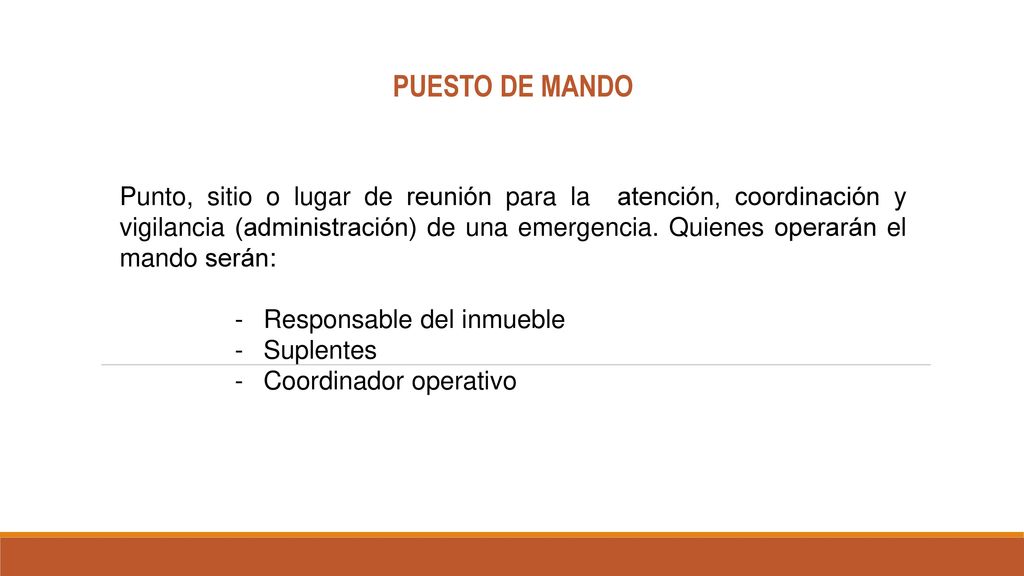 PUESTO DE MANDO

Punto, sitio o lugar de reunión para la atención, coordinación y vigilancia (administración) de una emergencia. Quienes operarán el mando serán:

- Responsable del inmueble
- Suplentes
- Coordinador operativo